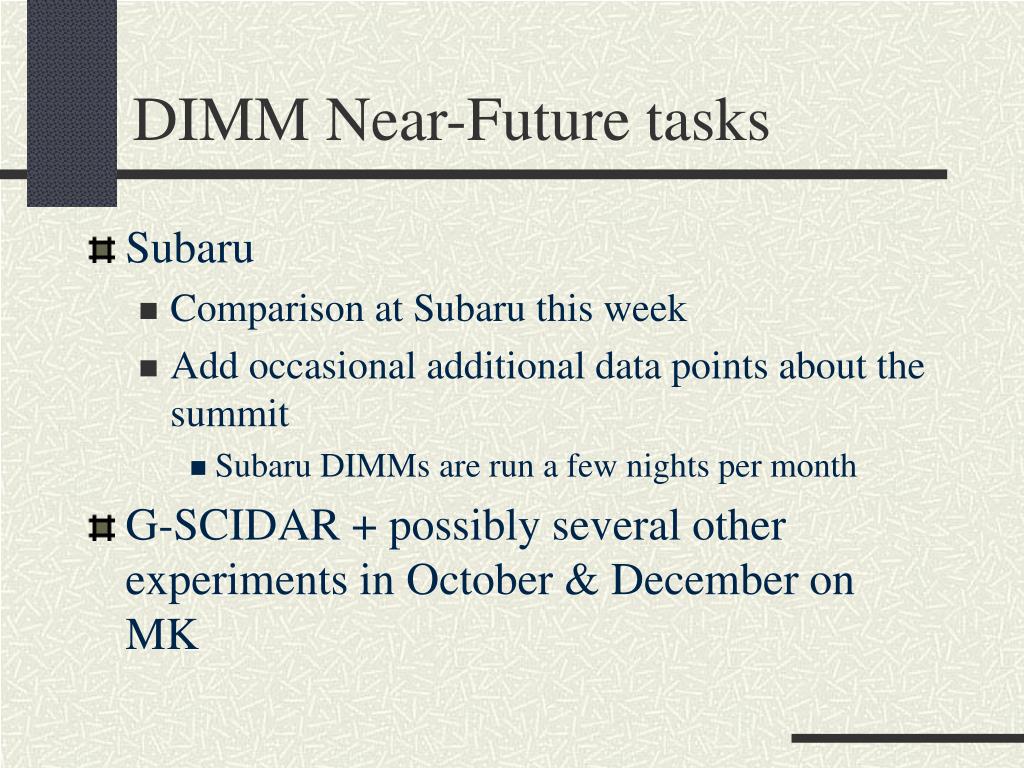 DIMM Near-Future tasks

Subaru

Comparison at Subaru this week

Add occasional additional data points about the summit

Subaru DIMMs are run a few nights per month

G-SCIDAR + possibly several other experiments in October & December on MK